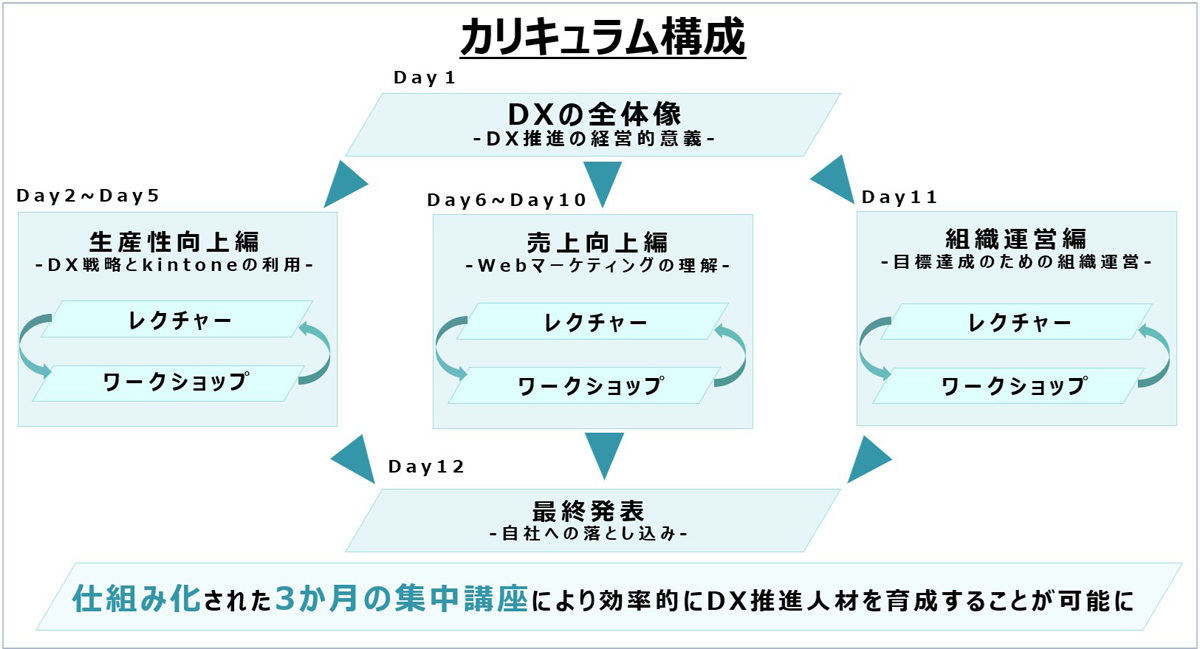 カリキュラム構成

Day1

DXの全体像
-DX推進の経営的意義-

Day2～Day5

生産性向上編
-DX戦略とkintoneの利用-

レクチャー

ワークショップ

Day6～Day10

売上向上編
-Webマーケティングの理解-

レクチャー

ワークショップ

Day11

組織運営編
-目標達成のための組織運営-

レクチャー

ワークショップ

Day12

最終発表
-自社への落とし込み-

仕組み化された3か月の集中講座により効率的にDX推進人材を育成することが可能に